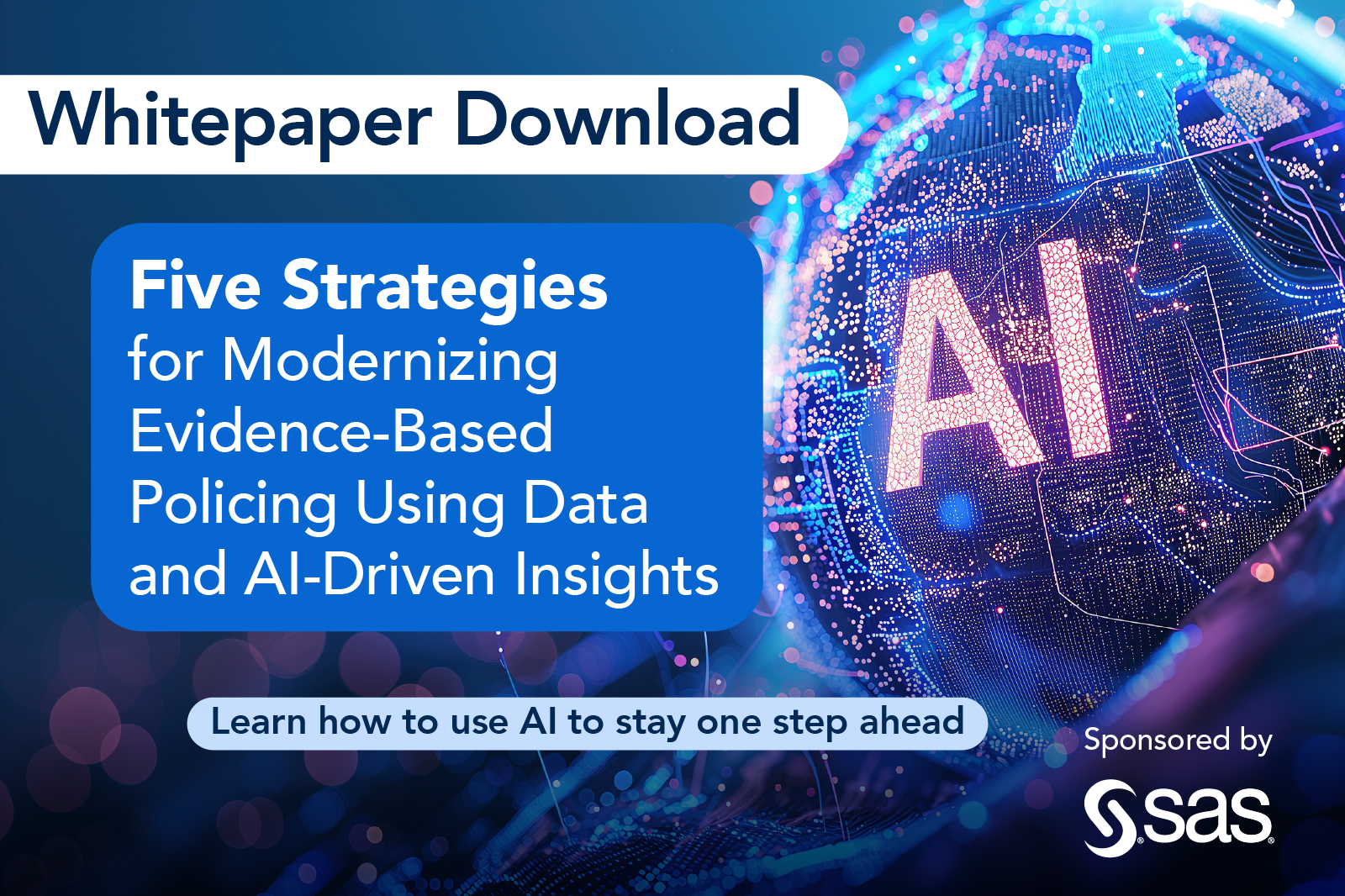 Whitepaper Download

Five Strategies for Modernizing Evidence-Based Policing Using Data and AI-Driven Insights

AI

Learn how to use AI to stay one step ahead

Sponsored by

sas